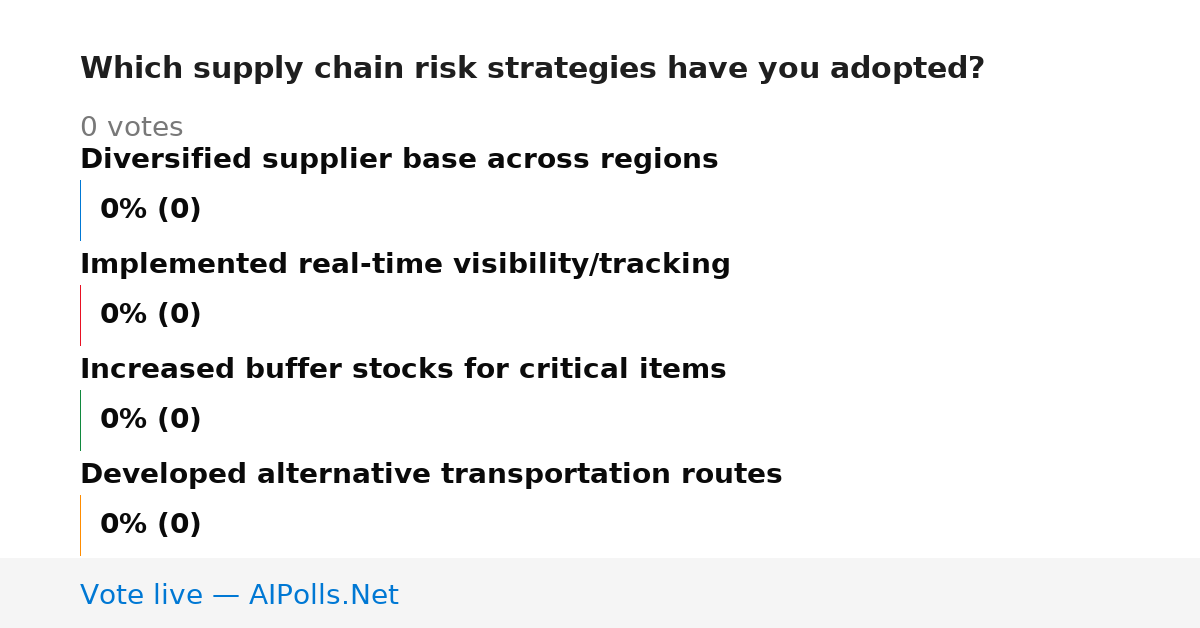 Which supply chain risk strategies have you adopted?

0 votes

Diversified supplier base across regions

0% (0)

Implemented real-time visibility/tracking

0% (0)

Increased buffer stocks for critical items

0% (0)

Developed alternative transportation routes

0% (0)

Vote live — AIPolls.Net